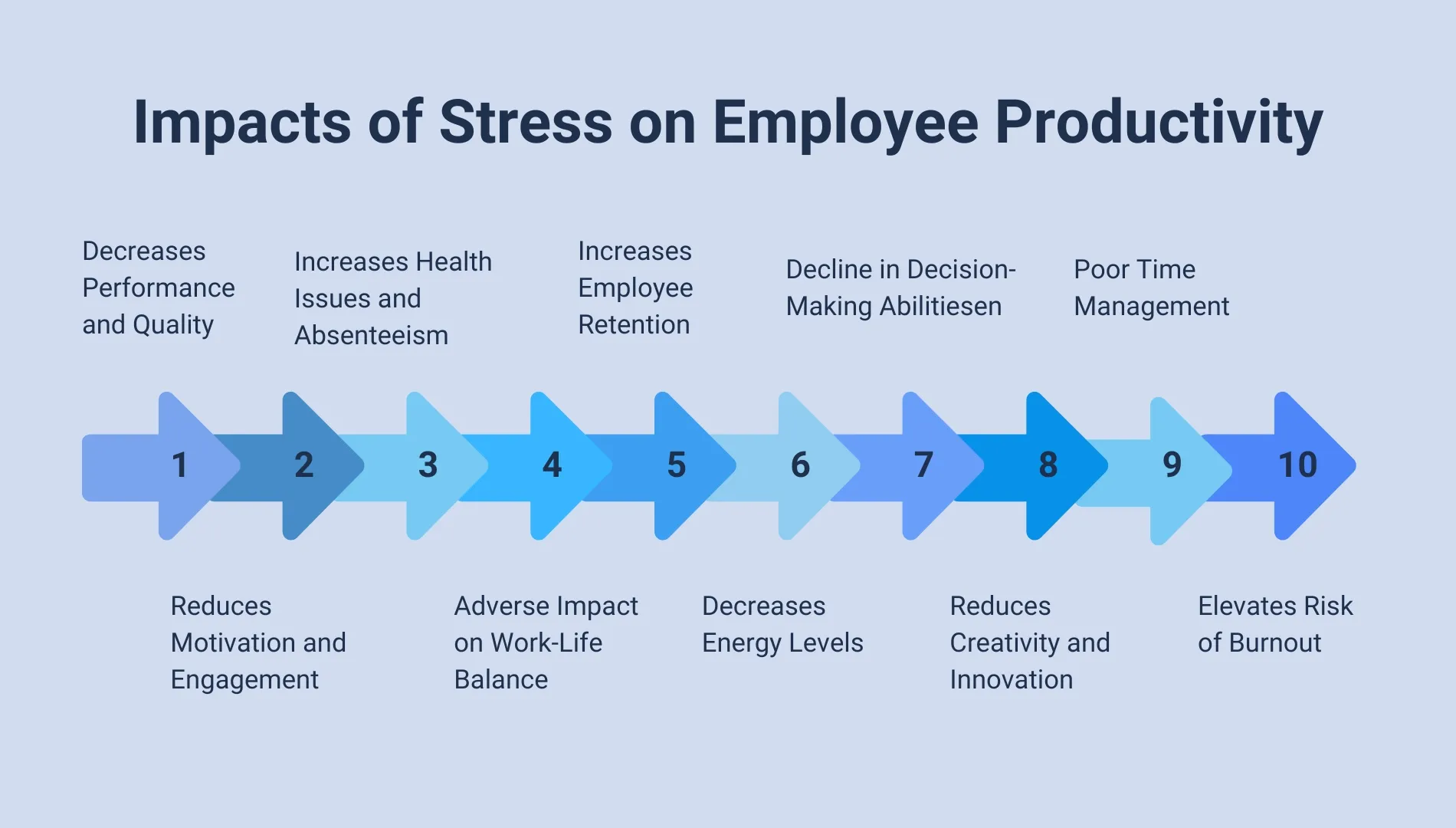 Impacts of Stress on Employee Productivity

Decreases Performance and Quality

Increases Health Issues and Absenteeism

Increases Employee Retention

Decline in Decision-Making Abilitiesen

Poor Time Management

1

2

3

4

5

6

7

8

9

10

Reduces Motivation and Engagement

Adverse Impact on Work-Life Balance

Decreases Energy Levels

Reduces Creativity and Innovation

Elevates Risk of Burnout